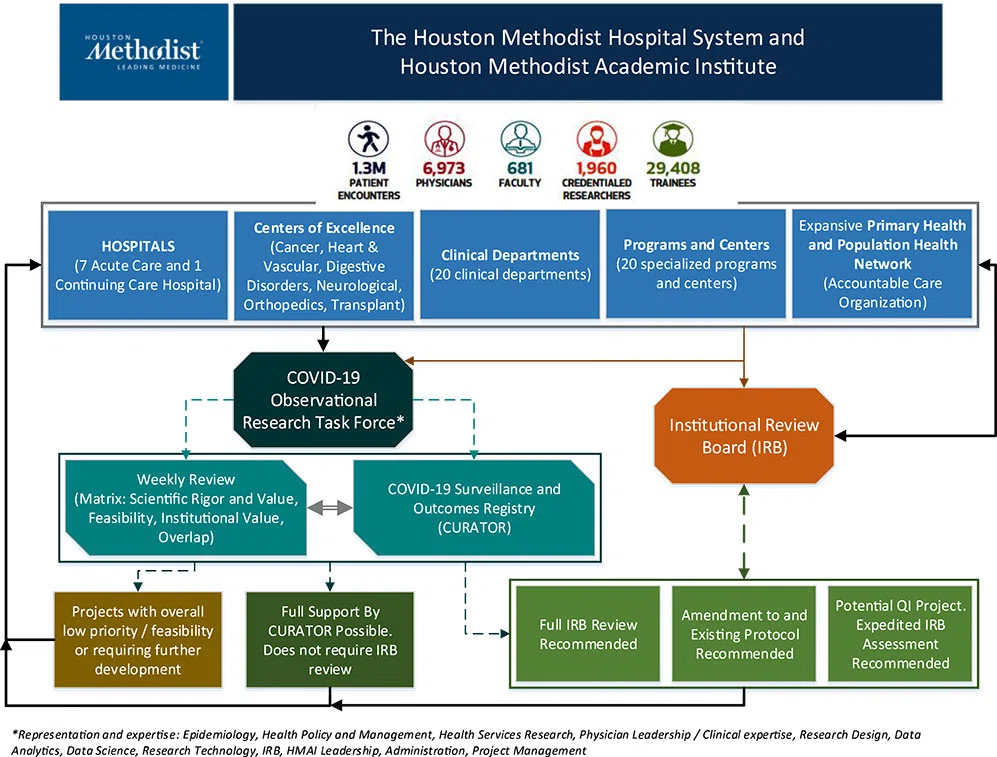 HOUSTON
Methodist
LEADING MEDICINE

The Houston Methodist Hospital System and Houston Methodist Academic Institute

1.3M
PATIENT ENCOUNTERS

6,973
PHYSICIANS

681
FACULTY

1,960
CREDENTIALED RESEARCHERS

29,408
TRAINEES

HOSPITALS (7 Acute Care and 1 Continuing Care Hospital)

Centers of Excellence (Cancer, Heart & Vascular, Digestive Disorders, Neurological, Orthopedics, Transplant)

Clinical Departments (20 clinical departments)

Programs and Centers (20 specialized programs and centers)

Expansive Primary Health and Population Health Network (Accountable Care Organization)

COVID-19 Observational Research Task Force*

Institutional Review Board (IRB)

Weekly Review (Matrix: Scientific Rigor and Value, Feasibility, Institutional Value, Overlap)

COVID-19 Surveillance and Outcomes Registry (CURATOR)

Projects with overall low priority / feasibility or requiring further development

Full Support By CURATOR Possible. Does not require IRB review

Full IRB Review Recommended

Amendment to and Existing Protocol Recommended

Potential QI Project. Expedited IRB Assessment Recommended

*Representation and expertise: Epidemiology, Health Policy and Management, Health Services Research, Physician Leadership / Clinical expertise, Research Design, Data Analytics, Data Science, Research Technology, IRB, HMAI Leadership, Administration, Project Management